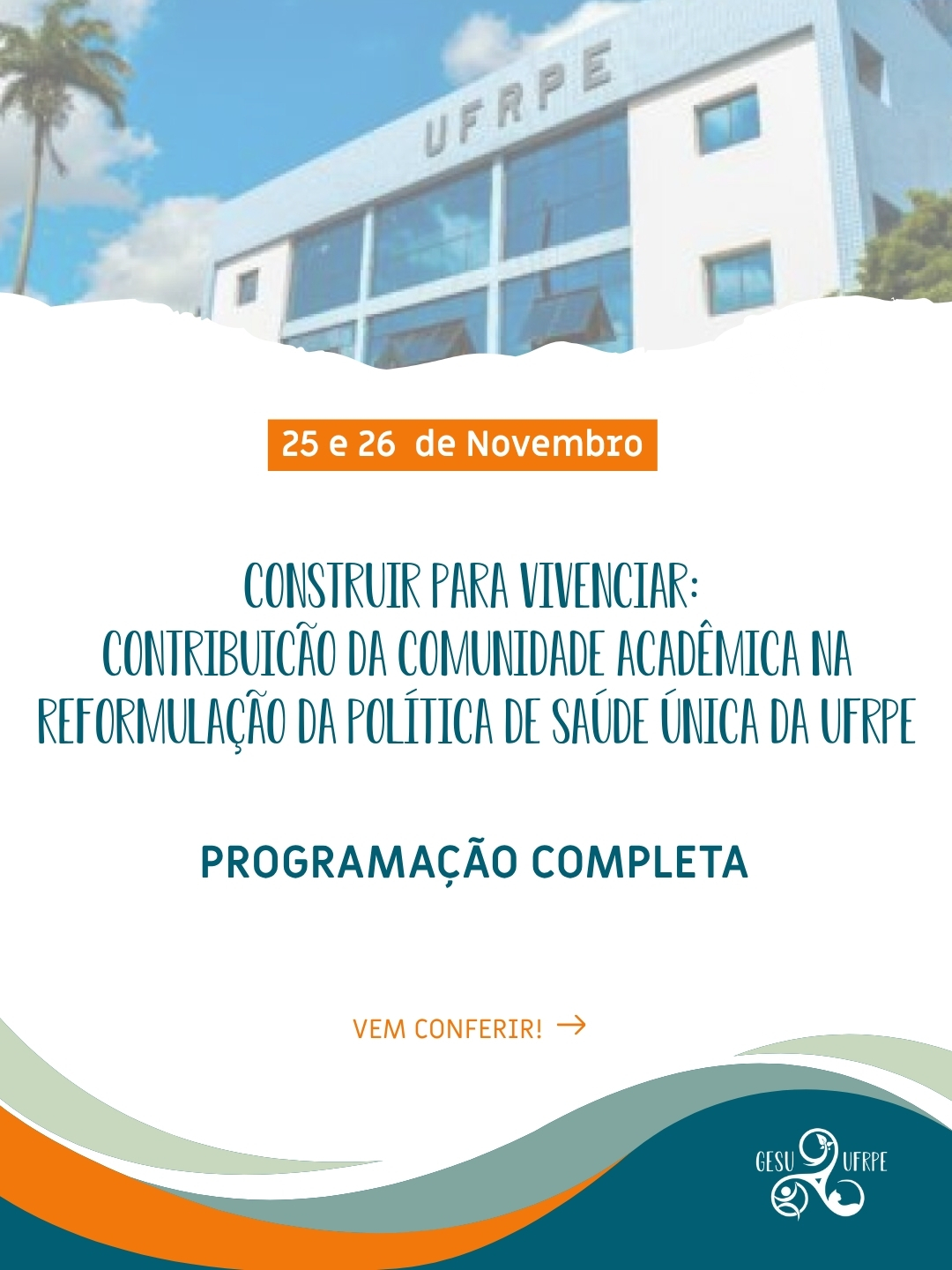 UFRPE

25 e 26 de Novembro

CONSTRUIR PARA VIVENCIAR:
CONTRIBUICÃO DA COMUNIDADE ACADÊMICA NA REFORMULAÇÃO DA POLÍTICA DE SAÚDE ÚNICA DA UFRPE

PROGRAMAÇÃO COMPLETA

VEM CONFERIR! →

GESU UFRPE